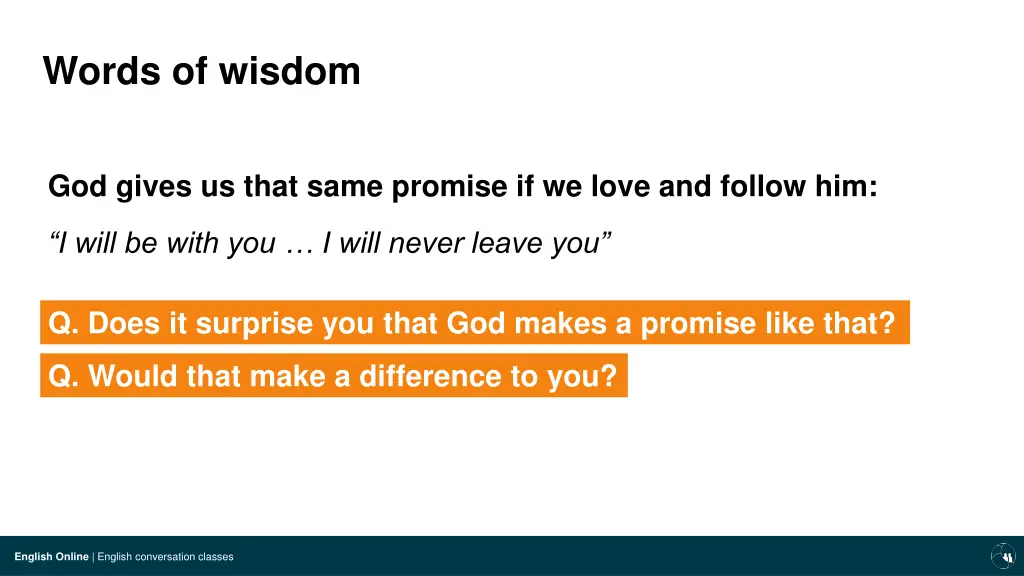 Words of wisdom

God gives us that same promise if we love and follow him:

“I will be with you … I will never leave you”

Q. Does it surprise you that God makes a promise like that?

Q. Would that make a difference to you?

English Online | English conversation classes